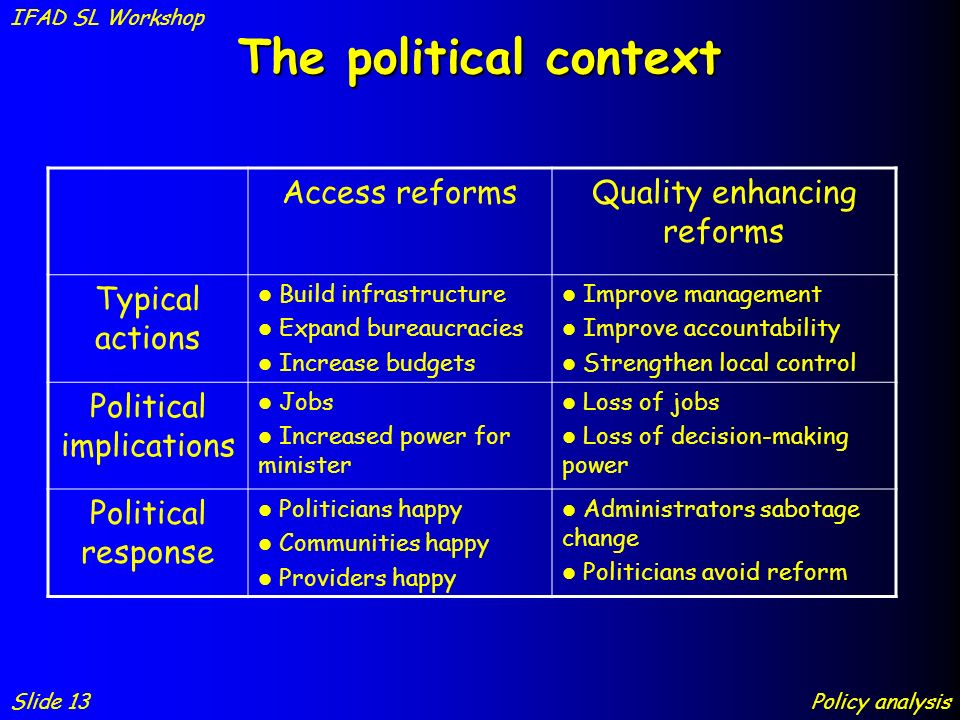 IFAD SL Workshop

The political context

| | Access reforms | Quality enhancing reforms |
|---|---|---|
| Typical actions | ● Build infrastructure ● Expand bureaucracies ● Increase budgets | ● Improve management ● Improve accountability ● Strengthen local control |
| Political implications | ● Jobs ● Increased power for minister | ● Loss of jobs ● Loss of decision-making power |
| Political response | ● Politicians happy ● Communities happy ● Providers happy | ● Administrators sabotage change ● Politicians avoid reform |

Slide 13

Policy analysis